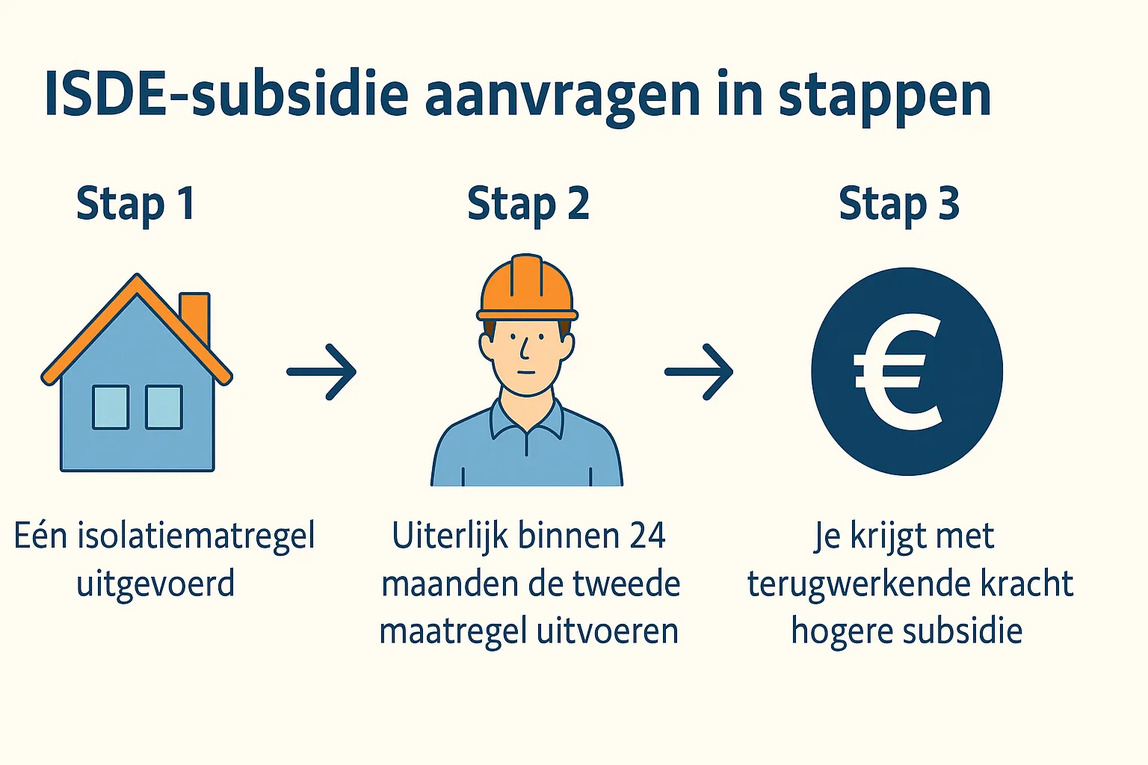 ISDE-subsidie aanvragen in stappen

Stap 1

Eén isolatiematregel uitgevoerd

Stap 2

Uiterlijk binnen 24 maanden de tweede maatregel uitvoeren

Stap 3

€

Je krijgt met terugwerkende kracht hogere subsidie